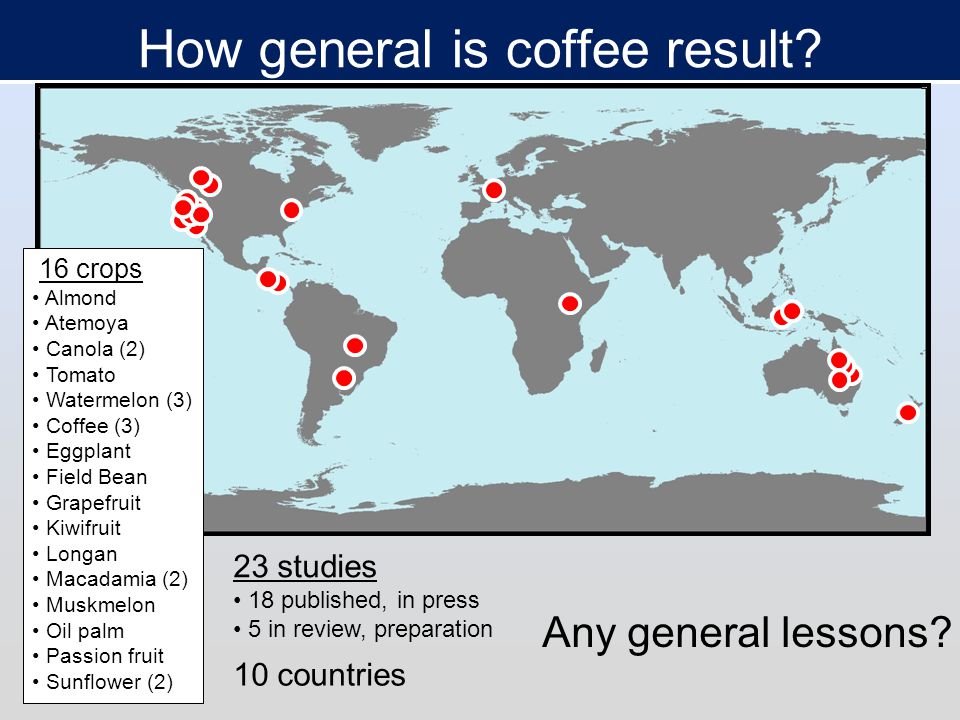 How general is coffee result?

16 crops
• Almond
• Atemoya
• Canola (2)
• Tomato
• Watermelon (3)
• Coffee (3)
• Eggplant
• Field Bean
• Grapefruit
• Kiwifruit
• Longan
• Macadamia (2)
• Muskmelon
• Oil palm
• Passion fruit
• Sunflower (2)

23 studies
• 18 published, in press
• 5 in review, preparation

10 countries

Any general lessons?